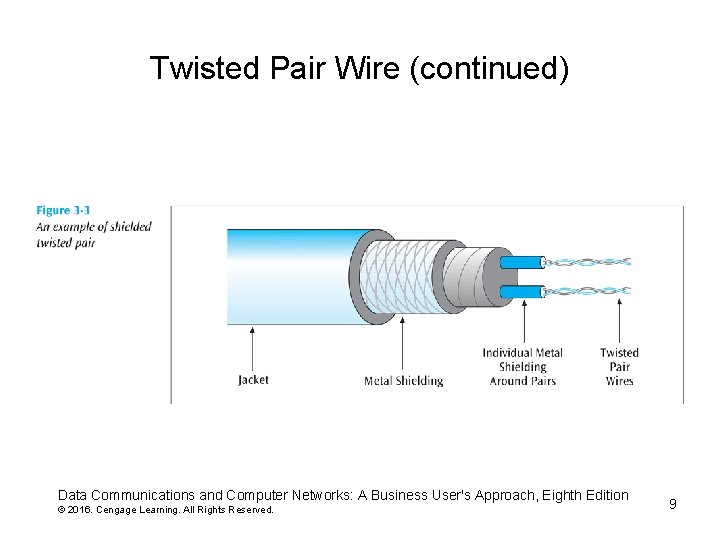 Twisted Pair Wire (continued)

Figure 3-3
An example of shielded twisted pair

Jacket

Metal Shielding

Individual Metal Shielding Around Pairs

Twisted Pair Wires

Data Communications and Computer Networks: A Business User's Approach, Eighth Edition
© 2016. Cengage Learning. All Rights Reserved.

9